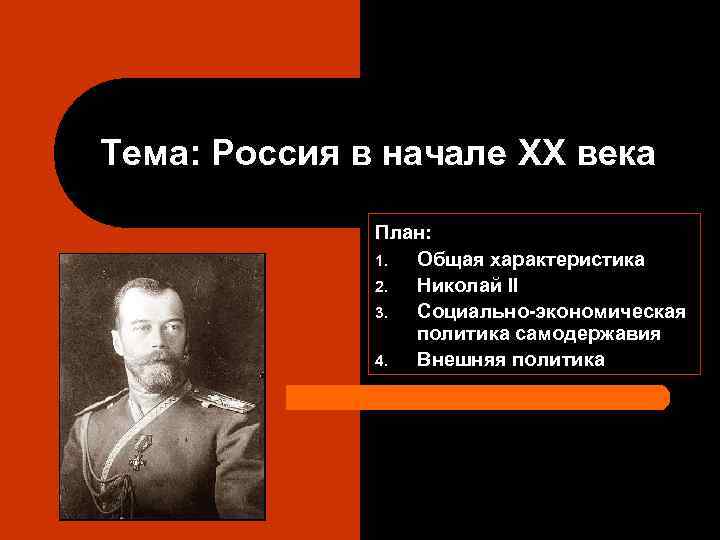 Тема: Россия в начале XX века

План:
1. Общая характеристика
2. Николай II
3. Социально-экономическая политика самодержавия
4. Внешняя политика